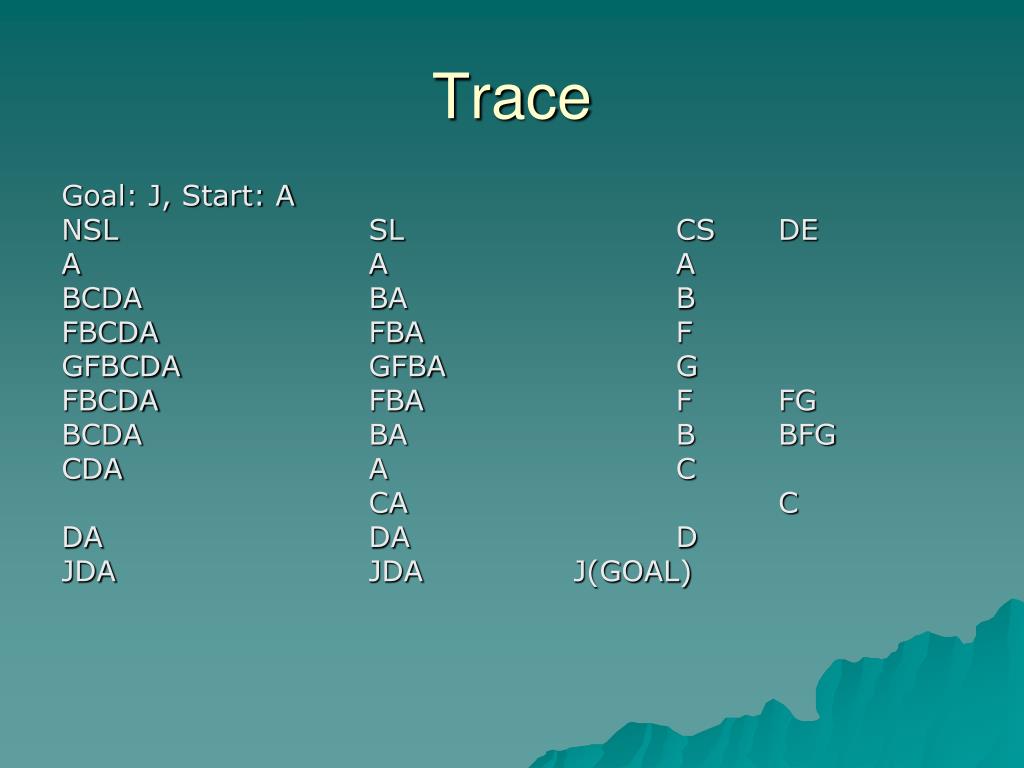 Trace

Goal: J, Start: A

| NSL | SL | CS | DE |
|---|---|---|---|
| A | A | A | |
| BCDA | BA | B | |
| FBCDA | FBA | F | |
| GFBCDA | GFBA | G | |
| FBCDA | FBA | F | FG |
| BCDA | BA | B | BFG |
| CDA | A | C | |
| | CA | | C |
| DA | DA | D | |
| JDA | JDA | J(GOAL) | |